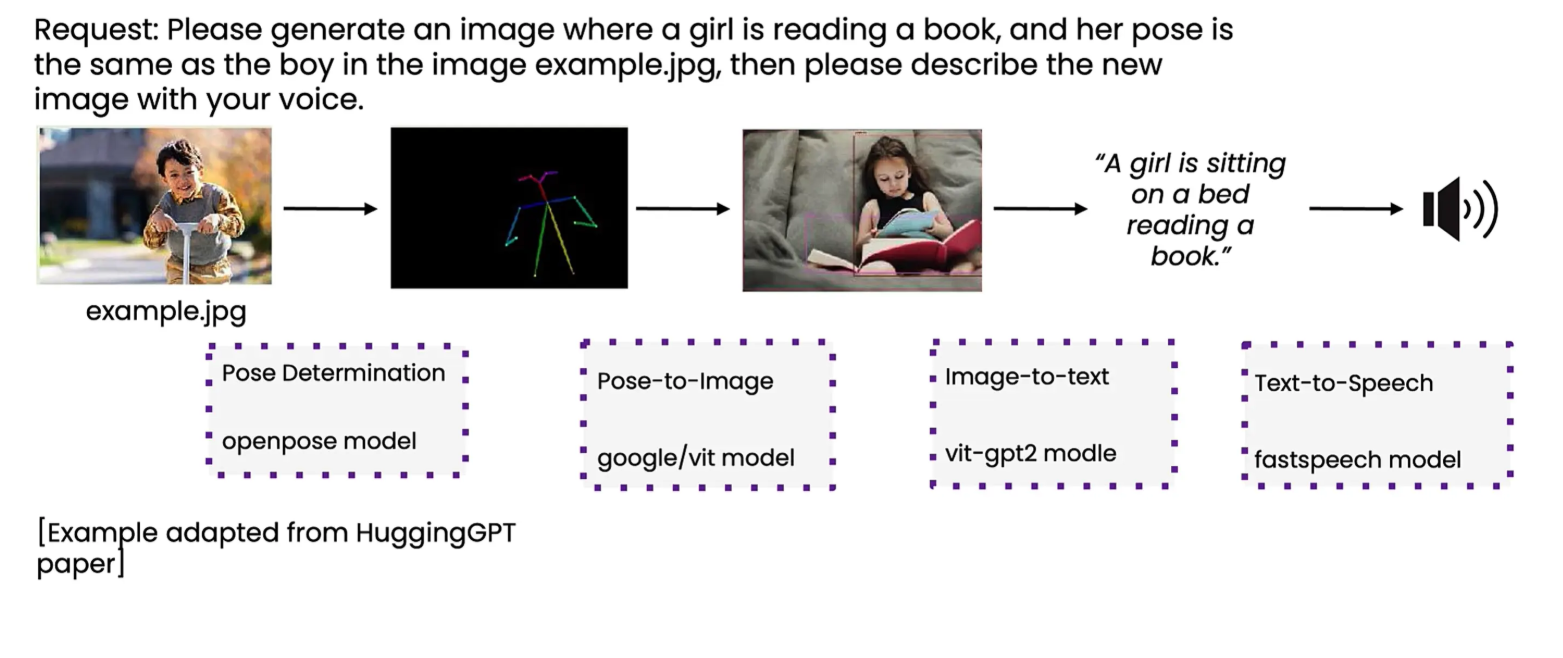 Request: Please generate an image where a girl is reading a book, and her pose is the same as the boy in the image example.jpg, then please describe the new image with your voice.

example.jpg

"A girl is sitting on a bed reading a book."

Pose Determination

openpose model

Pose-to-Image

google/vit model

Image-to-text

vit-gpt2 modle

Text-to-Speech

fastspeech model

[Example adapted from HuggingGPT paper]